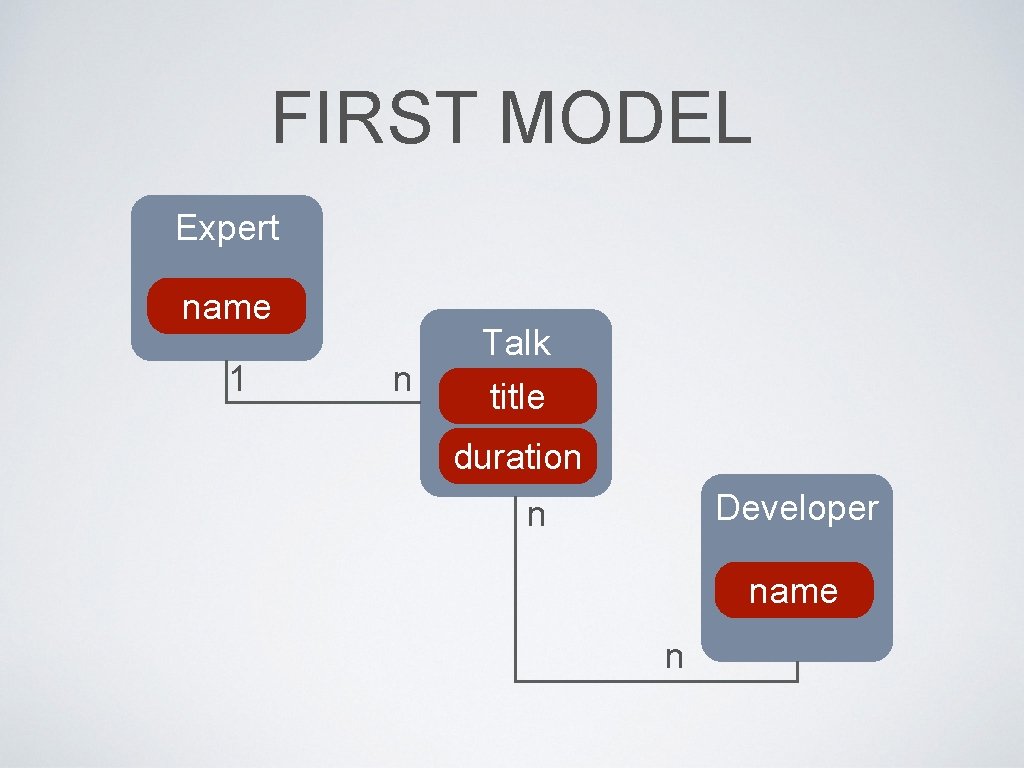 FIRST MODEL

Expert

name

1

n

Talk

title

duration

n

Developer

name

n